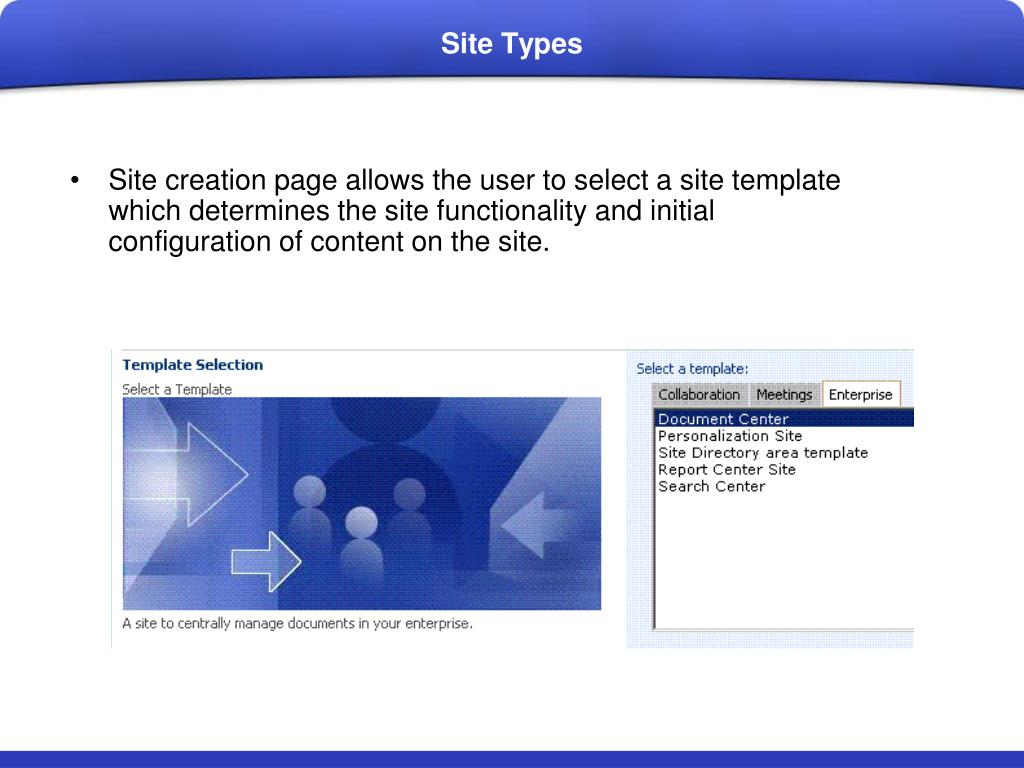 Site Types

• Site creation page allows the user to select a site template which determines the site functionality and initial configuration of content on the site.

Template Selection
Select a Template

A site to centrally manage documents in your enterprise.

Select a template:
Collaboration Meetings Enterprise
Document Center
Personalization Site
Site Directory area template
Report Center Site
Search Center